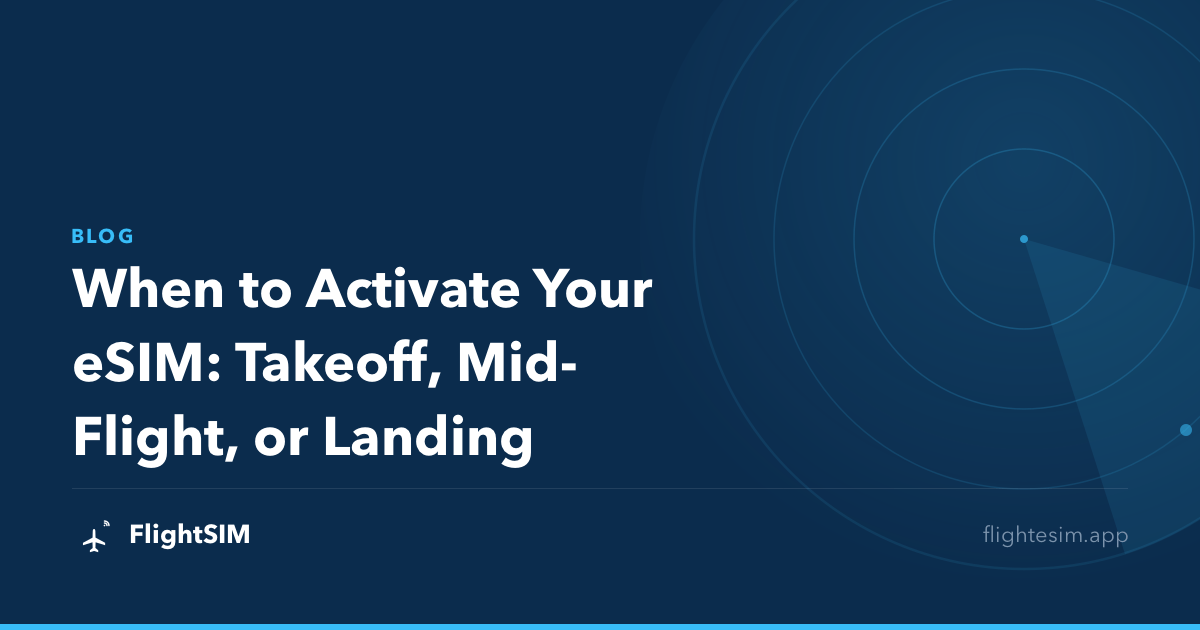 BLOG

When to Activate Your eSIM: Takeoff, Mid-Flight, or Landing

FlightSIM

flightesim.app